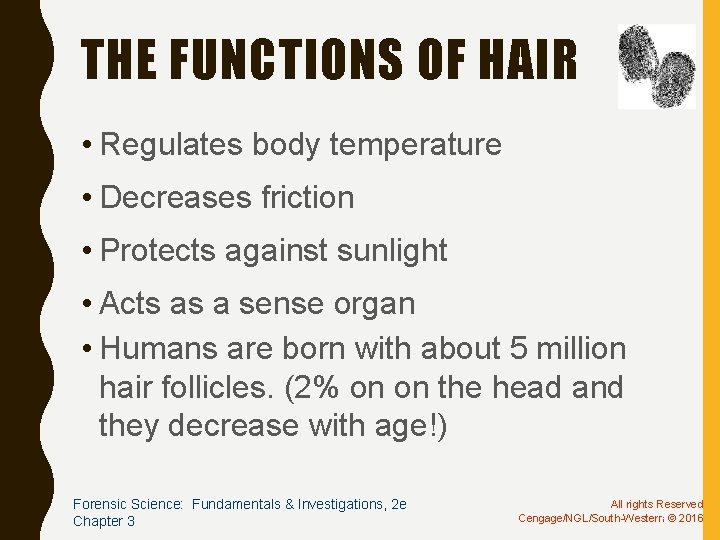 THE FUNCTIONS OF HAIR

• Regulates body temperature

• Decreases friction

• Protects against sunlight

• Acts as a sense organ

• Humans are born with about 5 million hair follicles. (2% on on the head and they decrease with age!)

Forensic Science: Fundamentals & Investigations, 2e
Chapter 3

All rights Reserved
Cengage/NGL/South-Western © 2016